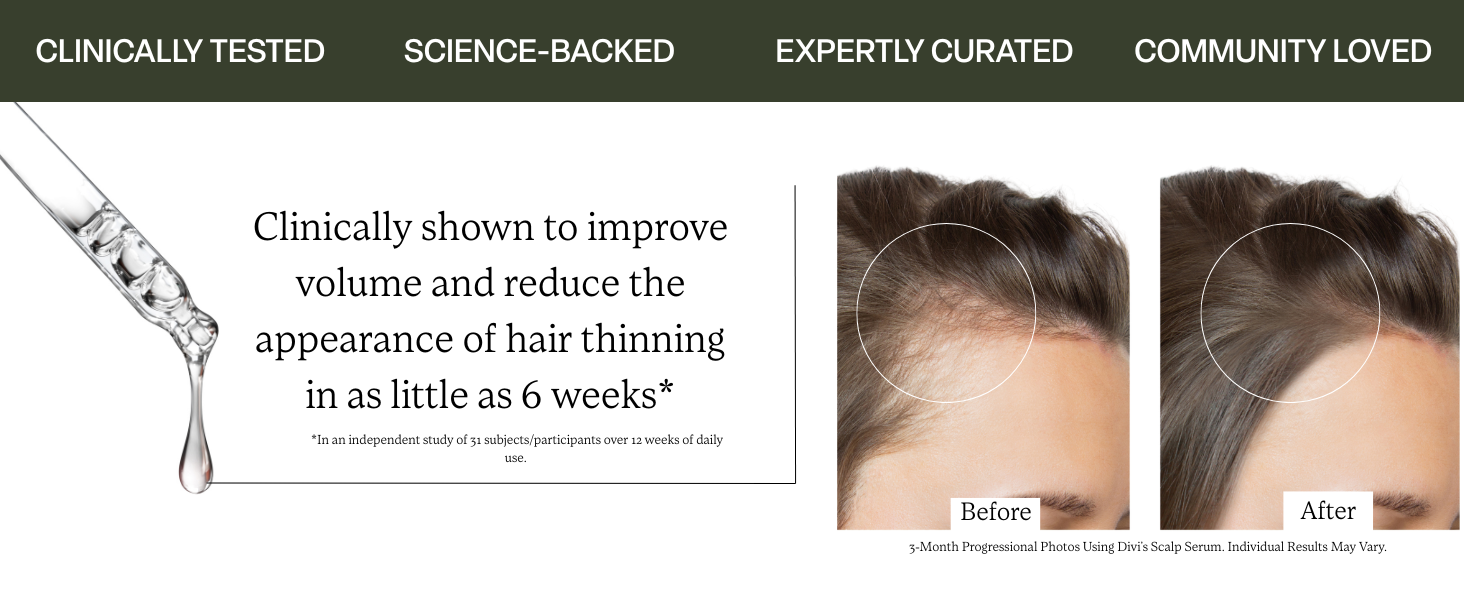 CLINICALLY TESTED SCIENCE-BACKED EXPERTLY CURATED COMMUNITY LOVED

Clinically shown to improve volume and reduce the appearance of hair thinning in as little as 6 weeks*

*In an independent study of 31 subjects/participants over 12 weeks of daily use.

Before

After

3-Month Progressional Photos Using Divi's Scalp Serum. Individual Results May Vary.